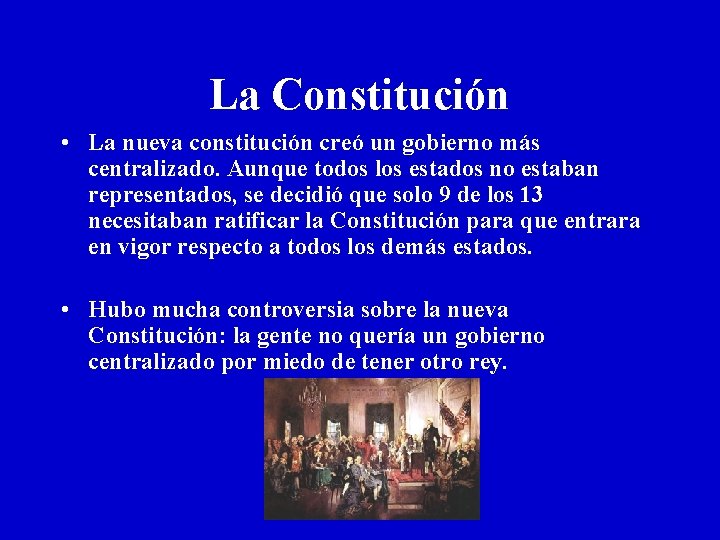 La Constitución

• La nueva constitución creó un gobierno más centralizado. Aunque todos los estados no estaban representados, se decidió que solo 9 de los 13 necesitaban ratificar la Constitución para que entrara en vigor respecto a todos los demás estados.

• Hubo mucha controversia sobre la nueva Constitución: la gente no quería un gobierno centralizado por miedo de tener otro rey.